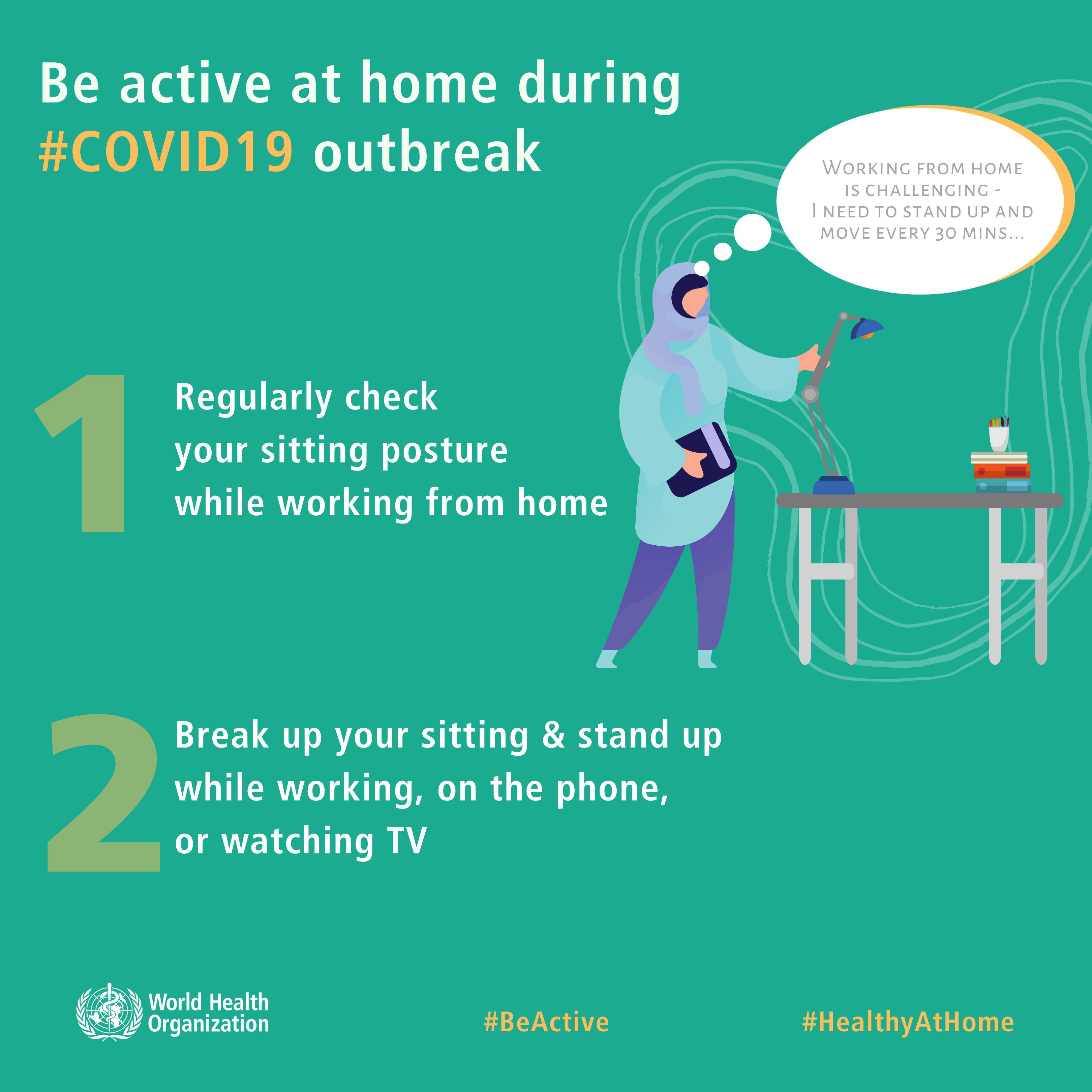 Be active at home during #COVID19 outbreak

Working from home is challenging - I need to stand up and move every 30 mins...

1 Regularly check your sitting posture while working from home

2 Break up your sitting & stand up while working, on the phone, or watching TV

World Health Organization

#BeActive

#HealthyAtHome